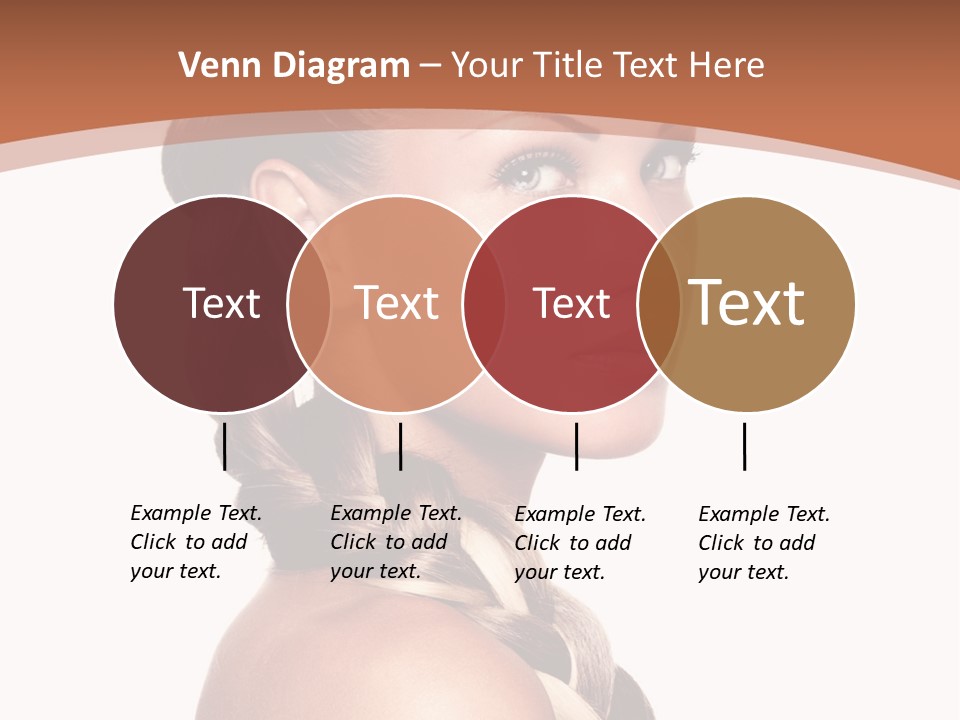 Venn Diagram – Your Title Text Here

Text

Text

Text

Text

Example Text. Click to add your text.

Example Text. Click to add your text.

Example Text. Click to add your text.

Example Text. Click to add your text.